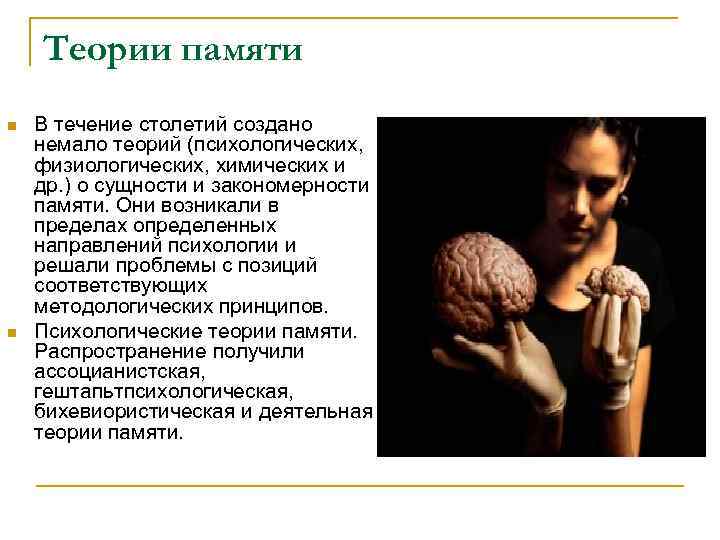 Теории памяти

В течение столетий создано немало теорий (психологических, физиологических, химических и др.) о сущности и закономерности памяти. Они возникали в пределах определенных направлений психологии и решали проблемы с позиций соответствующих методологических принципов.

Психологические теории памяти. Распространение получили ассоцианистская, гештальтпсихологическая, бихевиористическая и деятельная теории памяти.